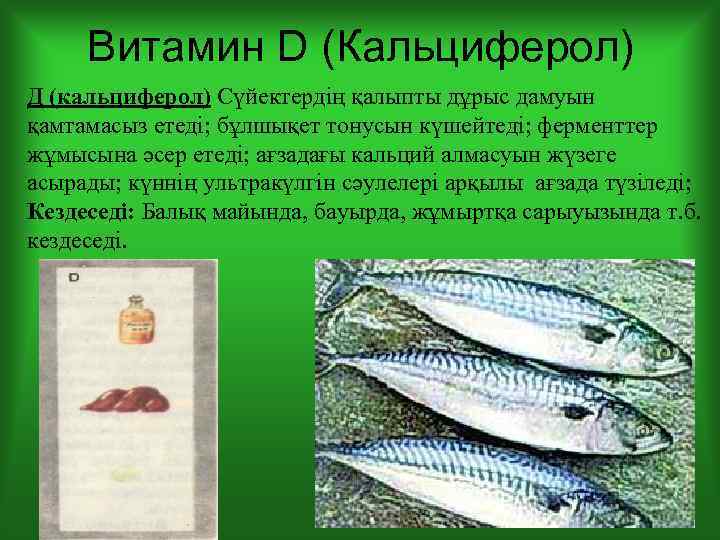 Витамин D (Кальциферол)

Д (кальциферол) Сүйектердің қалыпты дұрыс дамуын қамтамасыз етеді; бұлшықет тонусын күшейтеді; ферменттер жұмысына әсер етеді; ағзадағы кальций алмасуын жүзеге асырады; күннің ультракүлгін сәулелері арқылы ағзада түзіледі; Кездеседі: Балық майында, бауырда, жұмыртқа сарыуызында т.б. кездеседі.

D